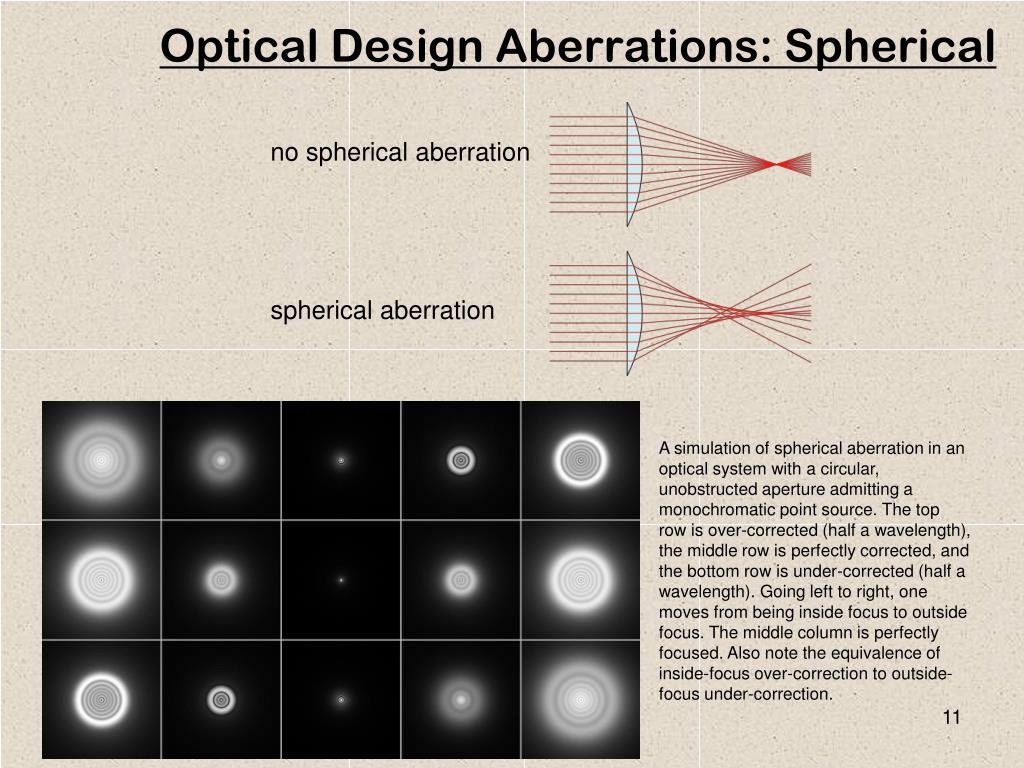 Optical Design Aberrations: Spherical

no spherical aberration

spherical aberration

A simulation of spherical aberration in an optical system with a circular, unobstructed aperture admitting a monochromatic point source. The top row is over-corrected (half a wavelength), the middle row is perfectly corrected, and the bottom row is under-corrected (half a wavelength). Going left to right, one moves from being inside focus to outside focus. The middle column is perfectly focused. Also note the equivalence of inside-focus over-correction to outside-focus under-correction.

11